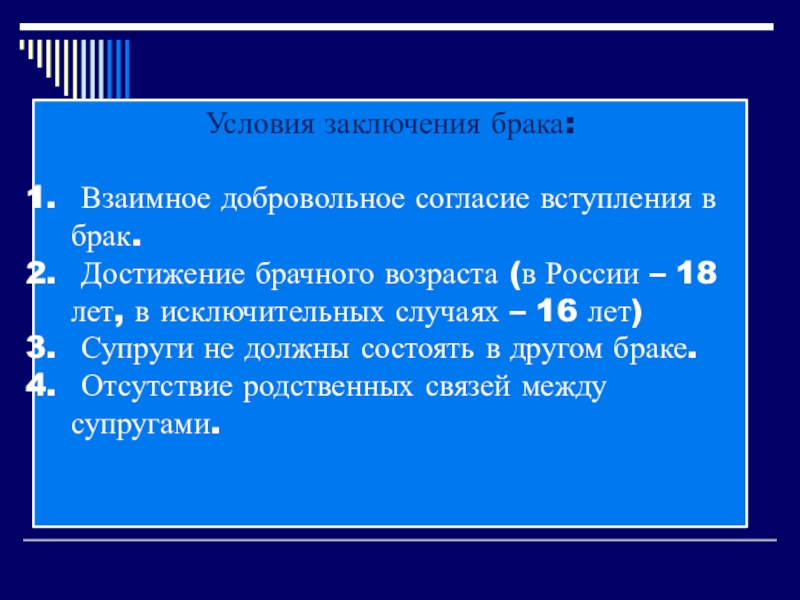 Условия заключения брака:

1. Взаимное добровольное согласие вступления в брак.
2. Достижение брачного возраста (в России – 18 лет, в исключительных случаях – 16 лет)
3. Супруги не должны состоять в другом браке.
4. Отсутствие родственных связей между супругами.